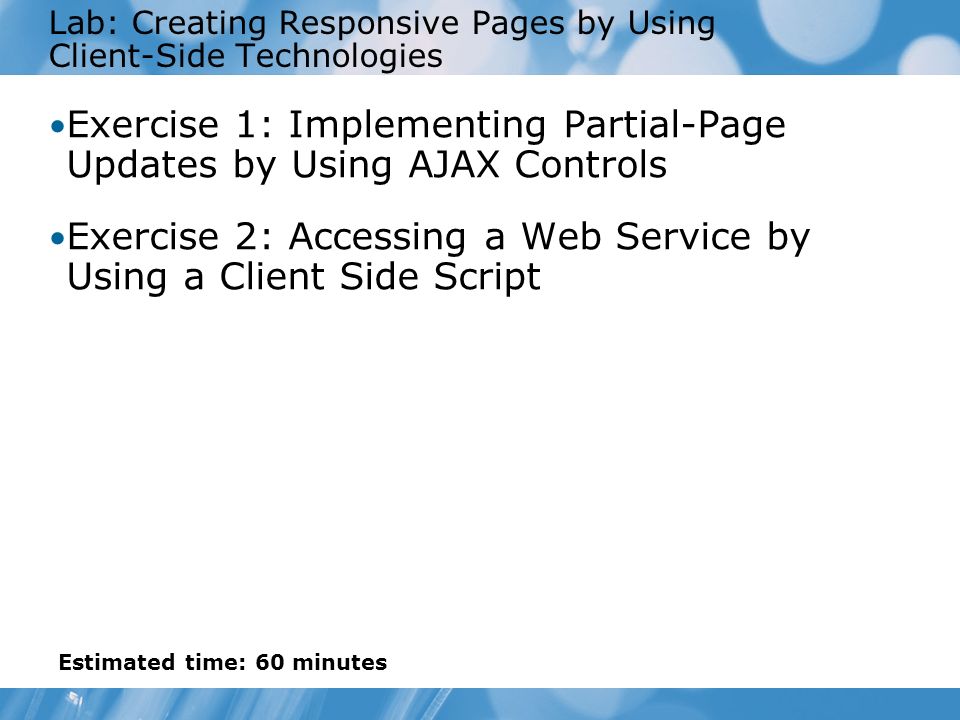 Lab: Creating Responsive Pages by Using Client-Side Technologies

•Exercise 1: Implementing Partial-Page Updates by Using AJAX Controls

•Exercise 2: Accessing a Web Service by Using a Client Side Script

Estimated time: 60 minutes